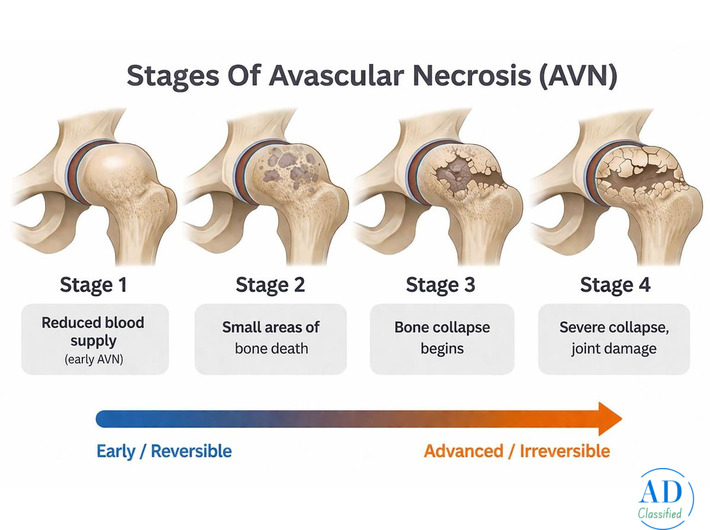 Stages Of Avascular Necrosis (AVN)

Stage 1

Reduced blood supply
(early AVN)

Stage 2

Small areas of bone death

Stage 3

Bone collapse begins

Stage 4

Severe collapse, joint damage

Early / Reversible

Advanced / Irreversible

AD
Classified